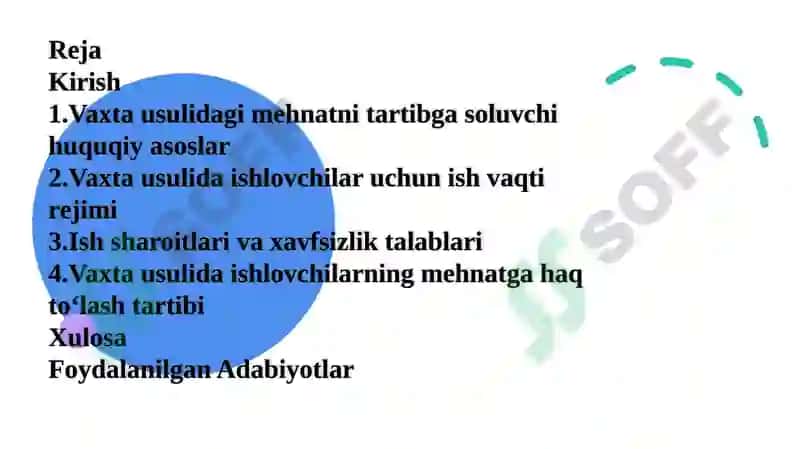 Reja
Kirish
1.Vaxta usulidagi mehnatni tartibga soluvchi huquqiy asoslar
2.Vaxta usulida ishlovchilar uchun ish vaqti rejimi
3.Ish sharoitlari va xavfsizlik talablari
4.Vaxta usulida ishlovchilarning mehnatga haq to‘lash tartibi
Xulosa
Foydalanilgan Adabiyotlar

SOFF